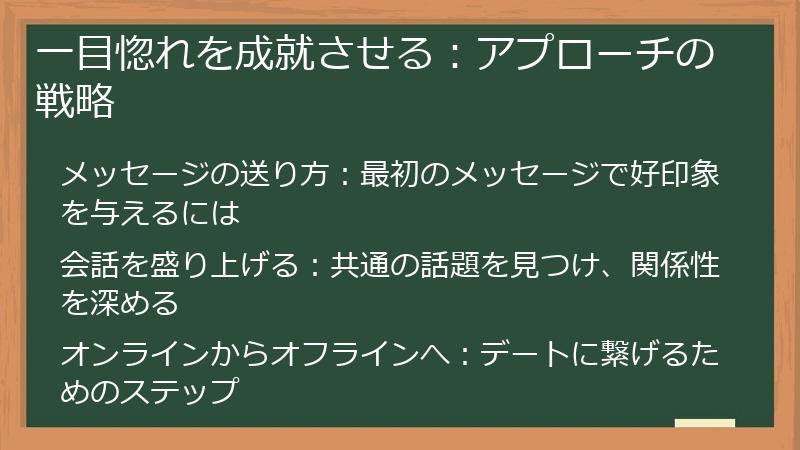 一目惚れを成就させる：アプローチの戦略

メッセージの送り方：最初のメッセージで好印象を与えるには

会話を盛り上げる：共通の話題を見つけ、関係性を深める

オンラインからオフラインへ：デートに繋げるためのステップ